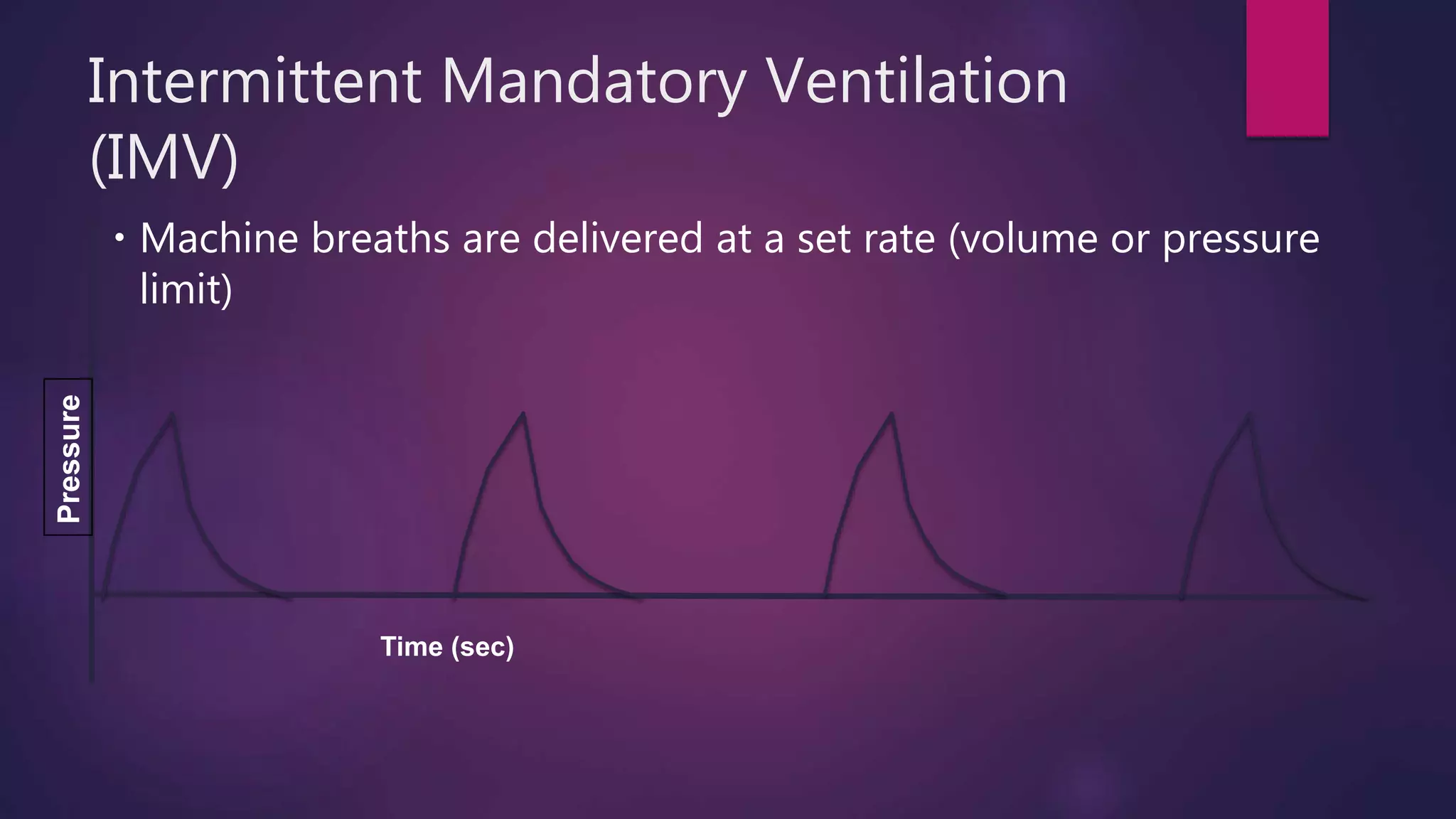 Intermittent Mandatory Ventilation (IMV)

• Machine breaths are delivered at a set rate (volume or pressure limit)

Pressure

Time (sec)